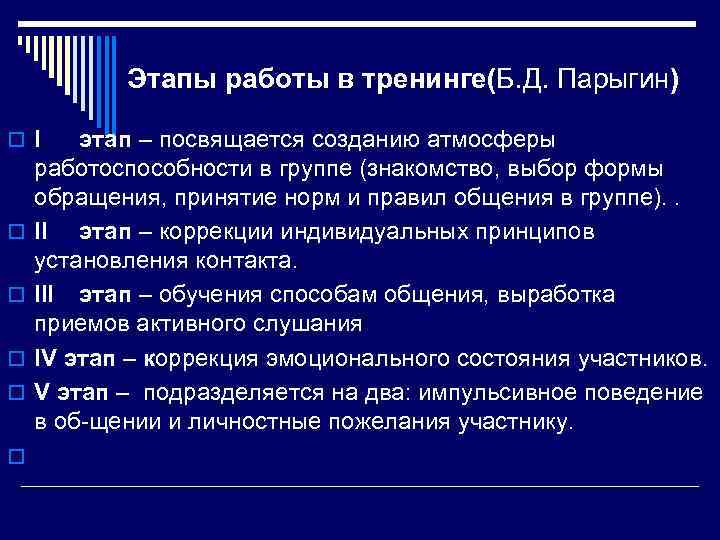 Этапы работы в тренинге(Б.Д. Парыгин)

I этап – посвящается созданию атмосферы работоспособности в группе (знакомство, выбор формы обращения, принятие норм и правил общения в группе). .

II этап – коррекции индивидуальных принципов установления контакта.

III этап – обучения способам общения, выработка приемов активного слушания

IV этап – коррекция эмоционального состояния участников.

V этап – подразделяется на два: импульсивное поведение в об-щении и личностные пожелания участнику.